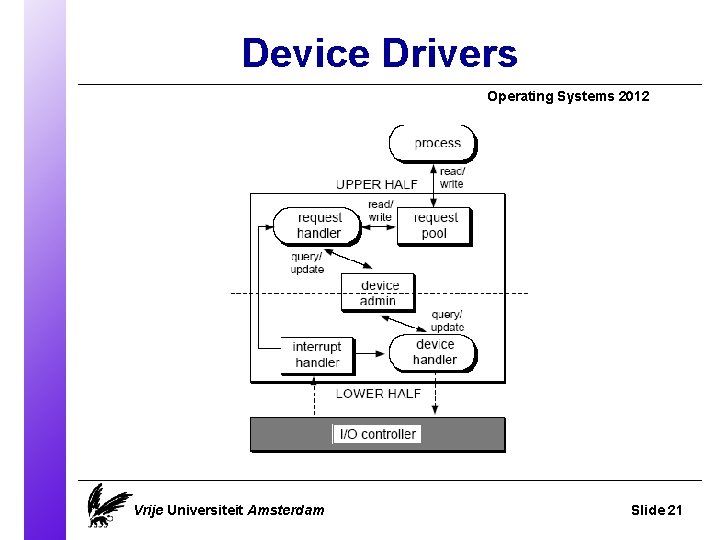 Device Drivers

Operating Systems 2012

process

read/ write

UPPER HALF

request handler

read/ write

request pool

query/ update

device admin

query/ update

interrupt handler

device handler

LOWER HALF

I/O controller

Vrije Universiteit Amsterdam

Slide 21